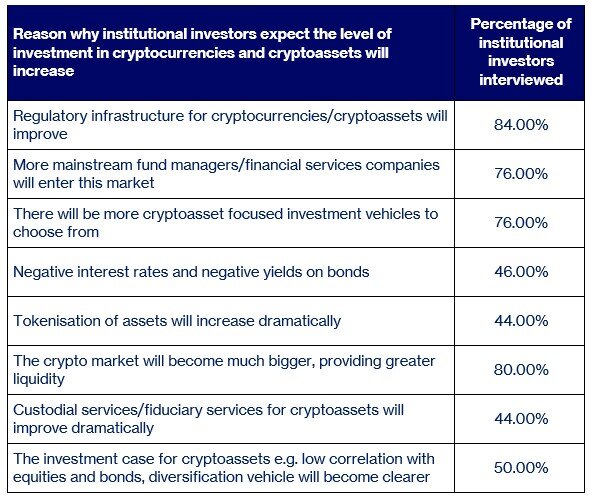 | Reason why institutional investors expect the level of investment in cryptocurrencies and cryptoassets will increase | Percentage of institutional investors interviewed |
|---|---|
| Regulatory infrastructure for cryptocurrencies/cryptoassets will improve | 84.00% |
| More mainstream fund managers/financial services companies will enter this market | 76.00% |
| There will be more cryptoasset focused investment vehicles to choose from | 76.00% |
| Negative interest rates and negative yields on bonds | 46.00% |
| Tokenisation of assets will increase dramatically | 44.00% |
| The crypto market will become much bigger, providing greater liquidity | 80.00% |
| Custodial services/fiduciary services for cryptoassets will improve dramatically | 44.00% |
| The investment case for cryptoassets e.g. low correlation with equities and bonds, diversification vehicle will become clearer | 50.00% |